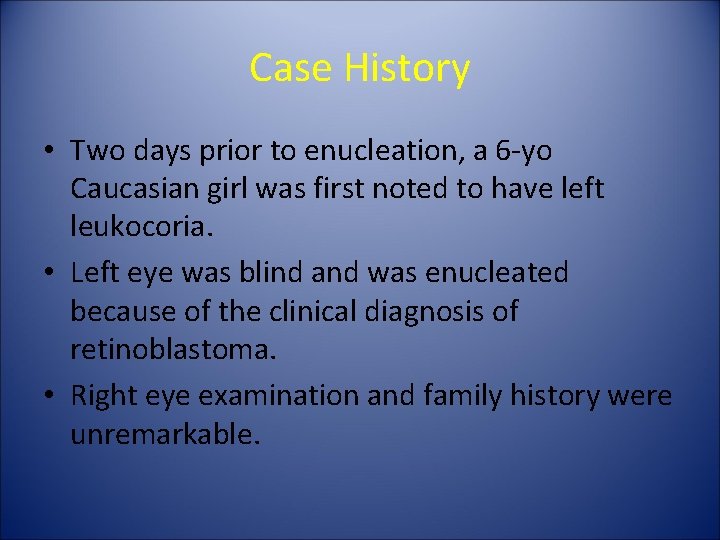 Case History

• Two days prior to enucleation, a 6-yo Caucasian girl was first noted to have left leukocoria.
• Left eye was blind and was enucleated because of the clinical diagnosis of retinoblastoma.
• Right eye examination and family history were unremarkable.